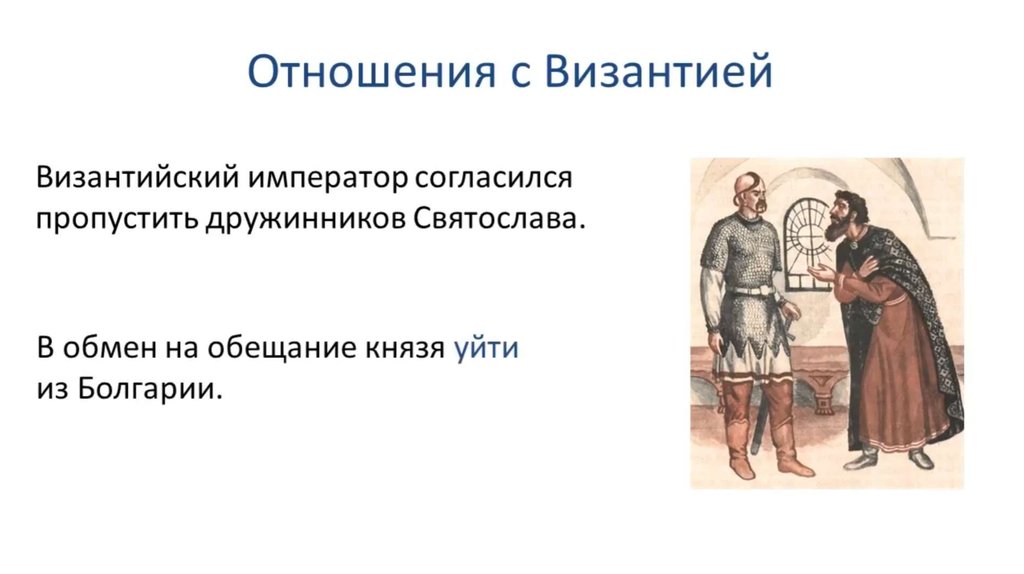 Отношения с Византией

Византийский император согласился пропустить дружинников Святослава.

В обмен на обещание князя уйти из Болгарии.